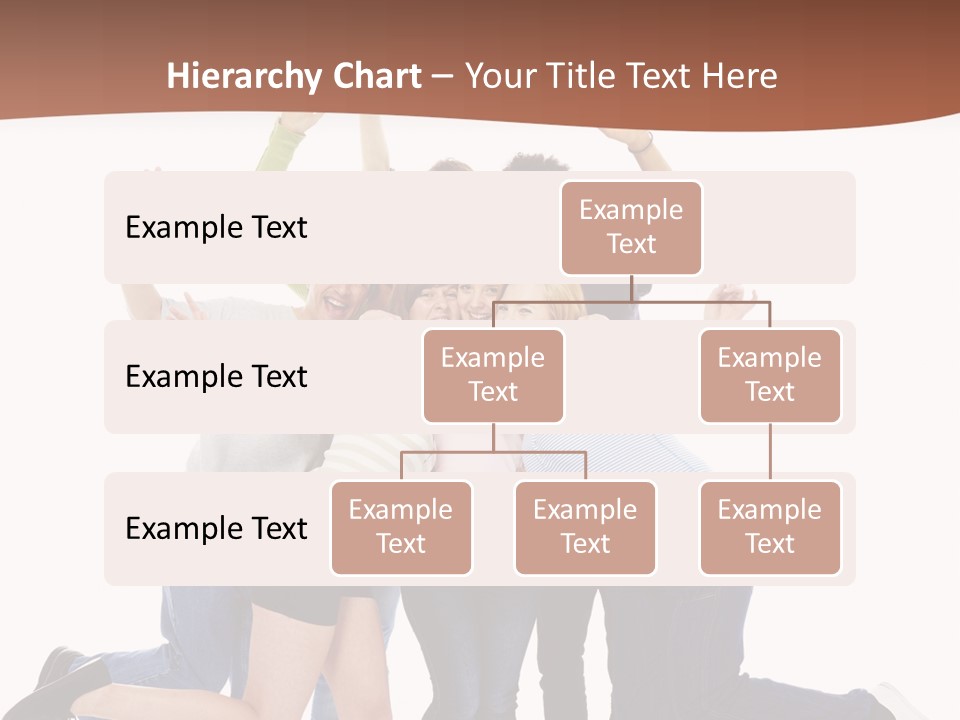 Hierarchy Chart – Your Title Text Here

Example Text

Example Text

Example Text

Example Text

Example Text

Example Text

Example Text

Example Text

Example Text